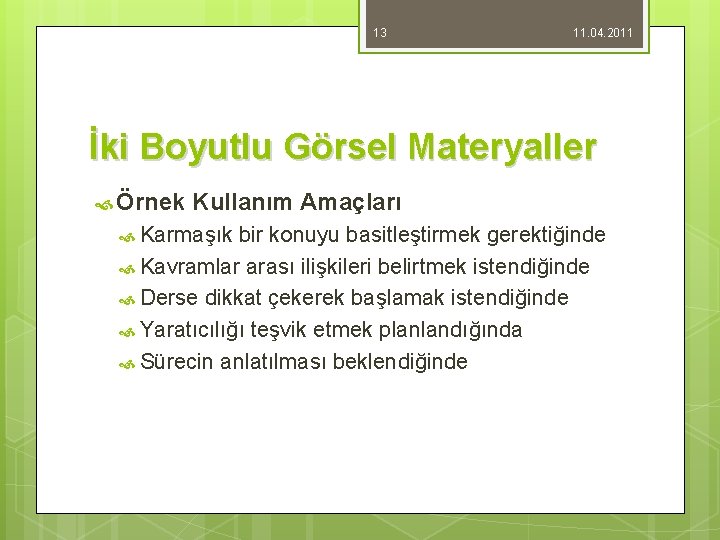 13 11.04.2011

İki Boyutlu Görsel Materyaller

Örnek Kullanım Amaçları

Karmaşık bir konuyu basitleştirmek gerektiğinde

Kavramlar arası ilişkileri belirtmek istendiğinde

Derse dikkat çekerek başlamak istendiğinde

Yaratıcılığı teşvik etmek planlandığında

Sürecin anlatılması beklendiğinde